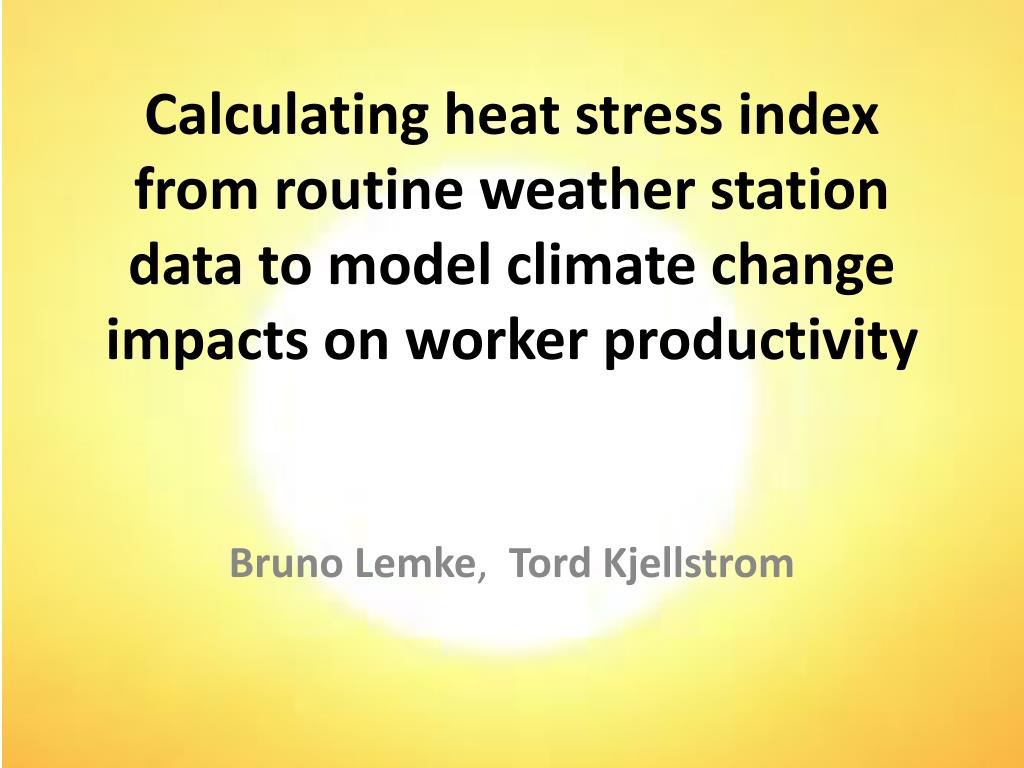 Calculating heat stress index from routine weather station data to model climate change impacts on worker productivity

Bruno Lemke, Tord Kjellstrom